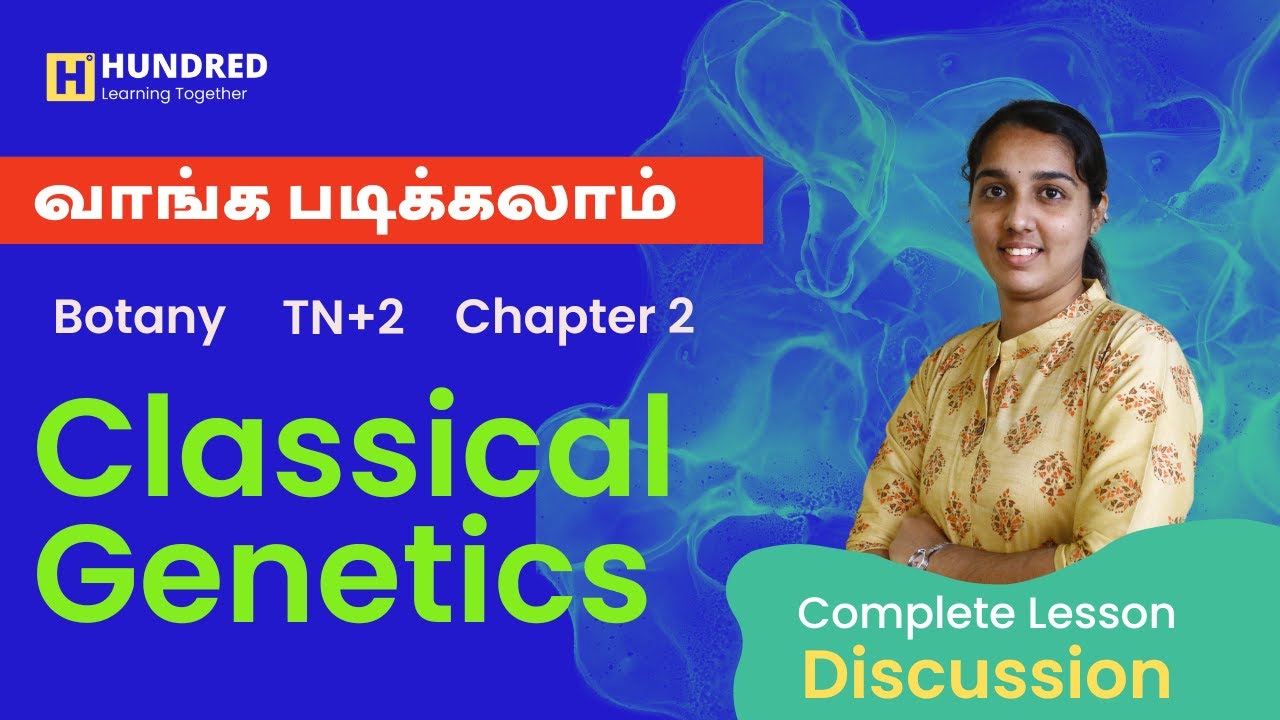 H HUNDRED
Learning Together

வாங்க படிக்கலாம்

Botany TN+2 Chapter 2

Classical Genetics

Complete Lesson
Discussion